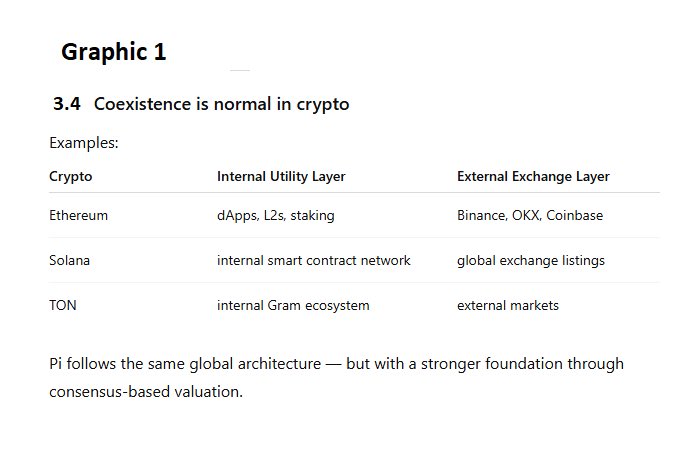 Graphic 1

3.4 Coexistence is normal in crypto

Examples:

| Crypto | Internal Utility Layer | External Exchange Layer |
|---|---|---|
| Ethereum | dApps, L2s, staking | Binance, OKX, Coinbase |
| Solana | internal smart contract network | global exchange listings |
| TON | internal Gram ecosystem | external markets |

Pi follows the same global architecture — but with a stronger foundation through consensus-based valuation.